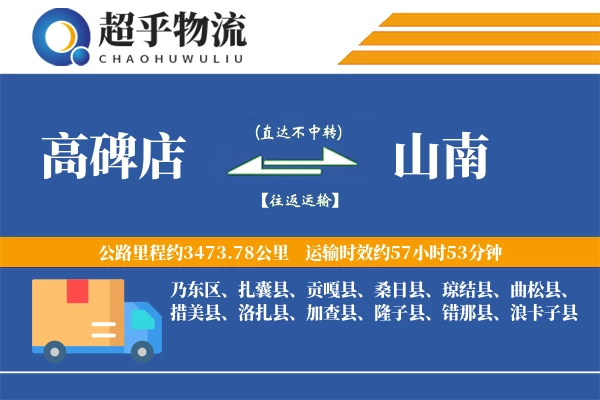 超乎物流
CHAOHUWULIU

高碑店

(直达不中转)

【往返运输】

山南

公路里程约3473.78公里　运输时效约57小时53分钟

乃东区、扎囊县、贡嘎县、桑日县、琼结县、曲松县、措美县、洛扎县、加查县、隆子县、错那县、浪卡子县